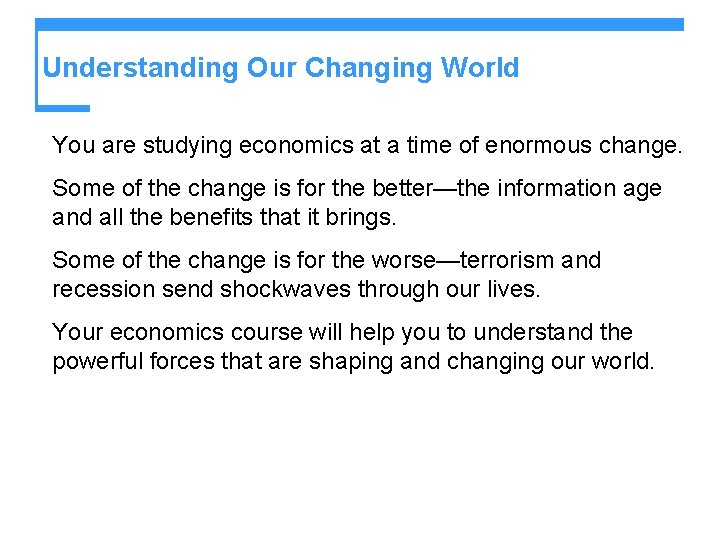 Understanding Our Changing World

You are studying economics at a time of enormous change.

Some of the change is for the better—the information age and all the benefits that it brings.

Some of the change is for the worse—terrorism and recession send shockwaves through our lives.

Your economics course will help you to understand the powerful forces that are shaping and changing our world.